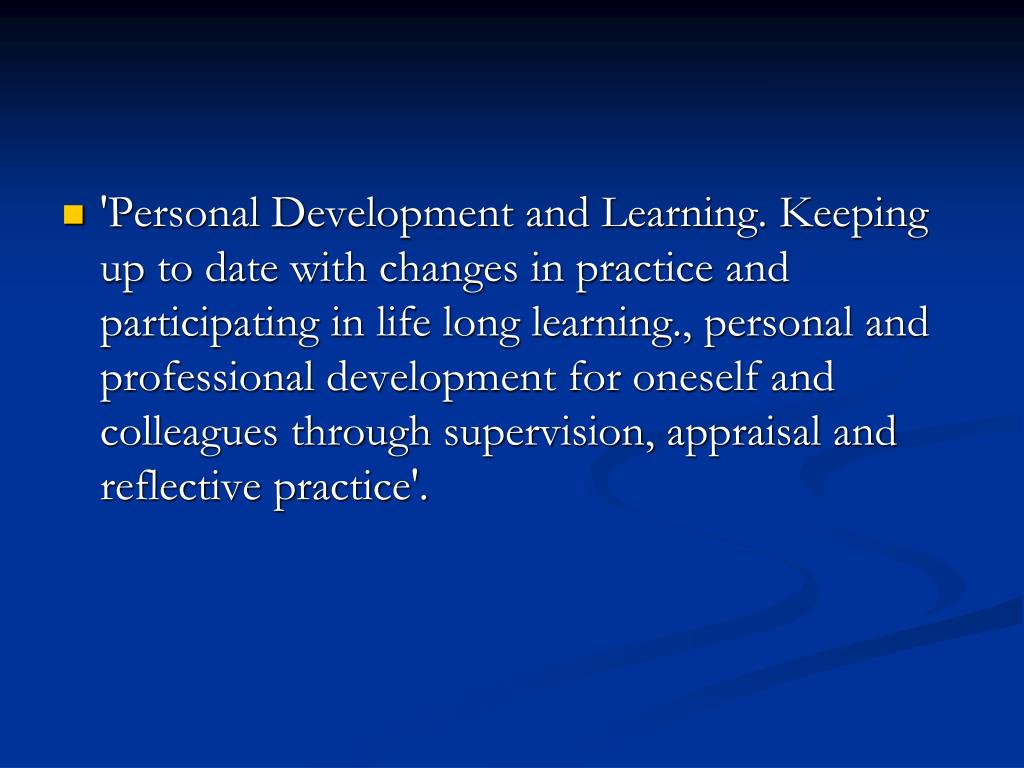 'Personal Development and Learning. Keeping up to date with changes in practice and participating in life long learning., personal and professional development for oneself and colleagues through supervision, appraisal and reflective practice'.